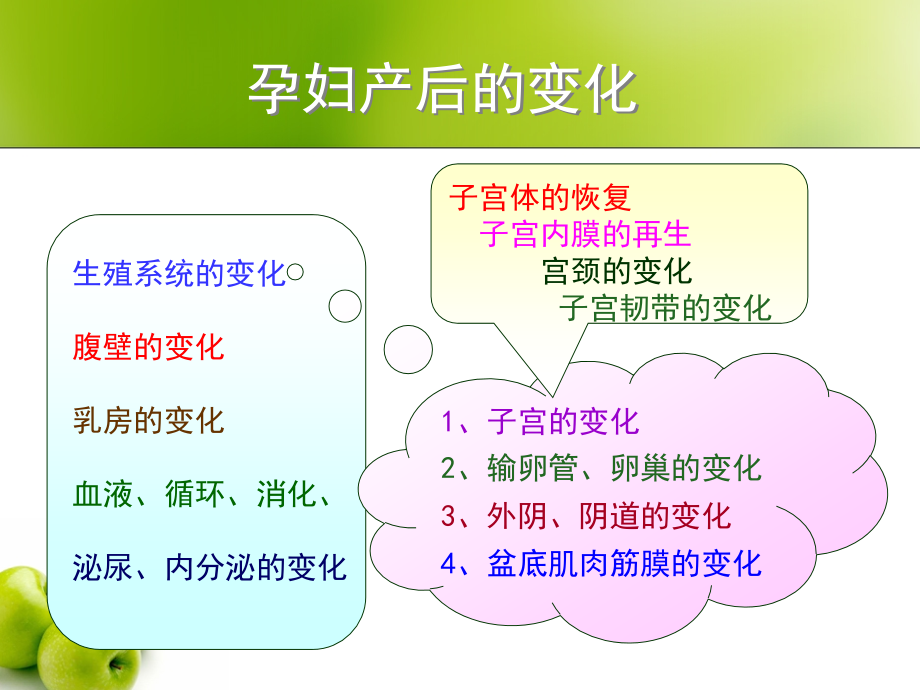 孕妇产后的变化

生殖系统的变化

腹壁的变化

乳房的变化

血液、循环、消化、

泌尿、内分泌的变化

子宫体的恢复
子宫内膜的再生
宫颈的变化
子宫韧带的变化

1、子宫的变化
2、输卵管、卵巢的变化
3、外阴、阴道的变化
4、盆底肌肉筋膜的变化